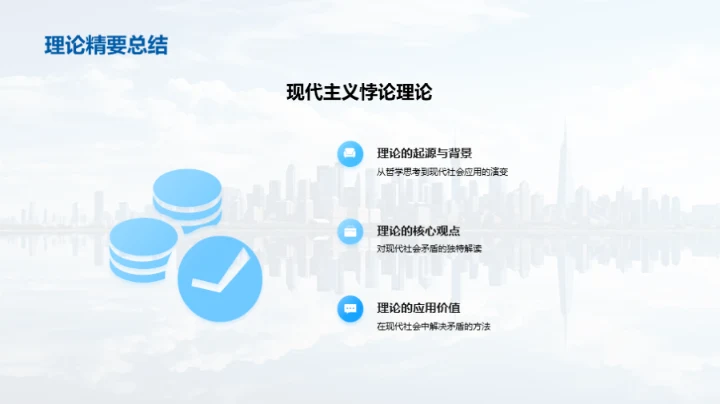 理论精要总结

现代主义悖论理论

理论的起源与背景

从哲学思考到现代社会应用的演变

理论的核心观点

对现代社会矛盾的独特解读

理论的应用价值

在现代社会中解决矛盾的方法